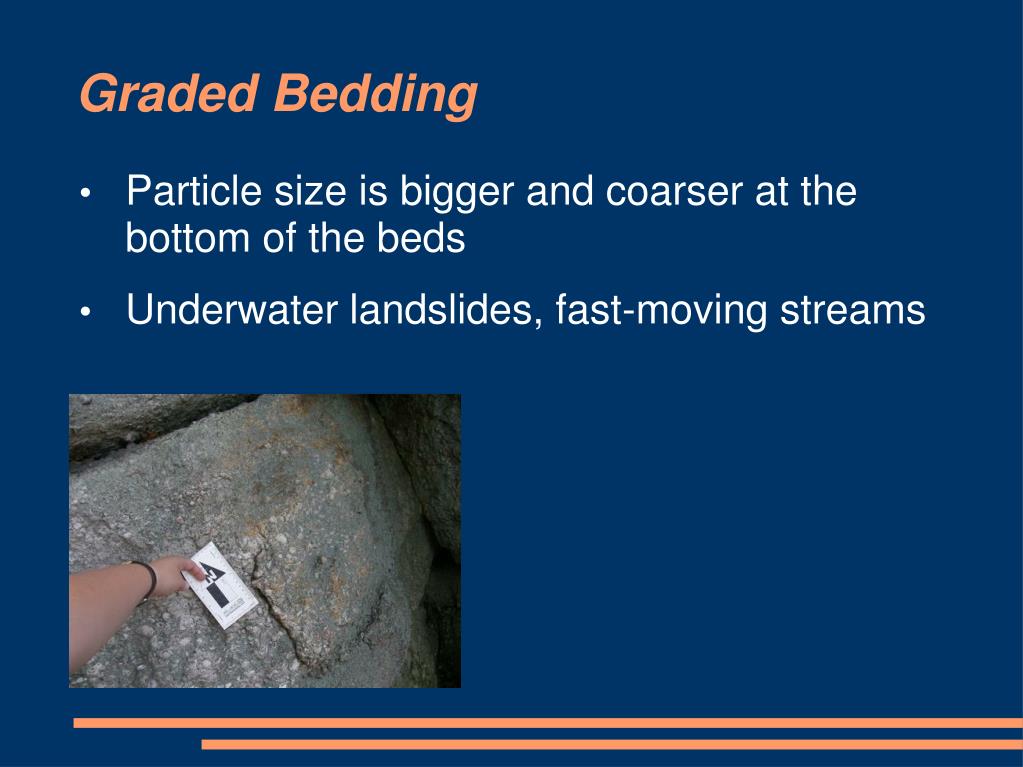 Graded Bedding

• Particle size is bigger and coarser at the bottom of the beds

• Underwater landslides, fast-moving streams